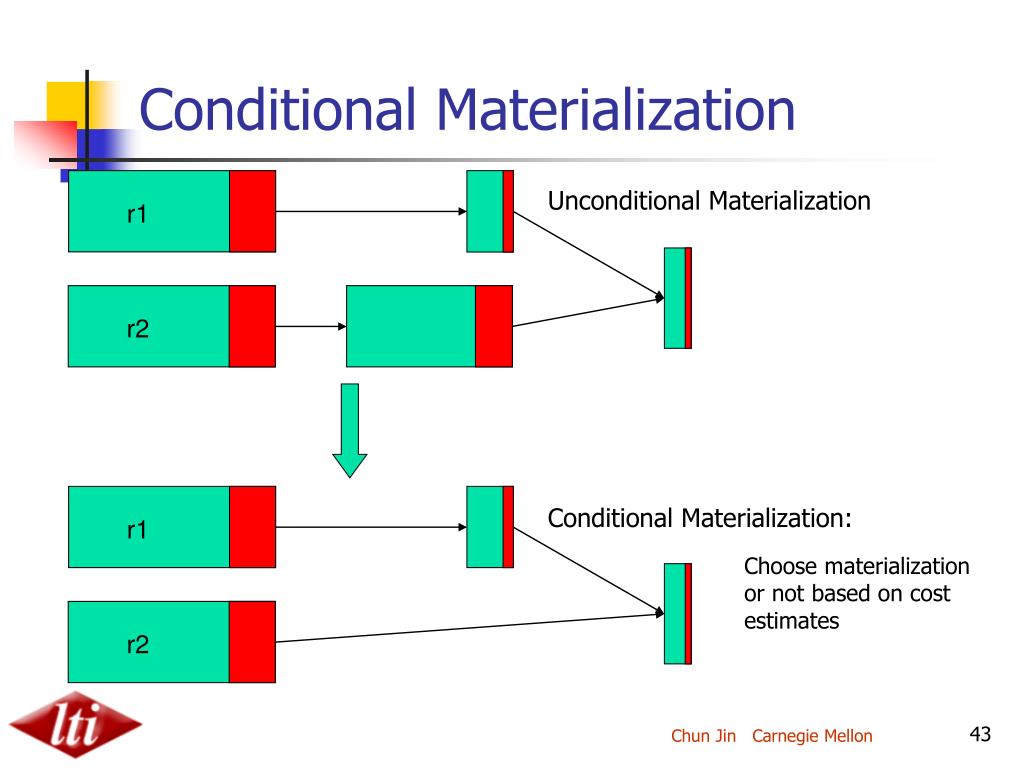 Conditional Materialization

r1

Unconditional Materialization

r2

r1

Conditional Materialization:

Choose materialization or not based on cost estimates

r2

lti

Chun Jin Carnegie Mellon

43